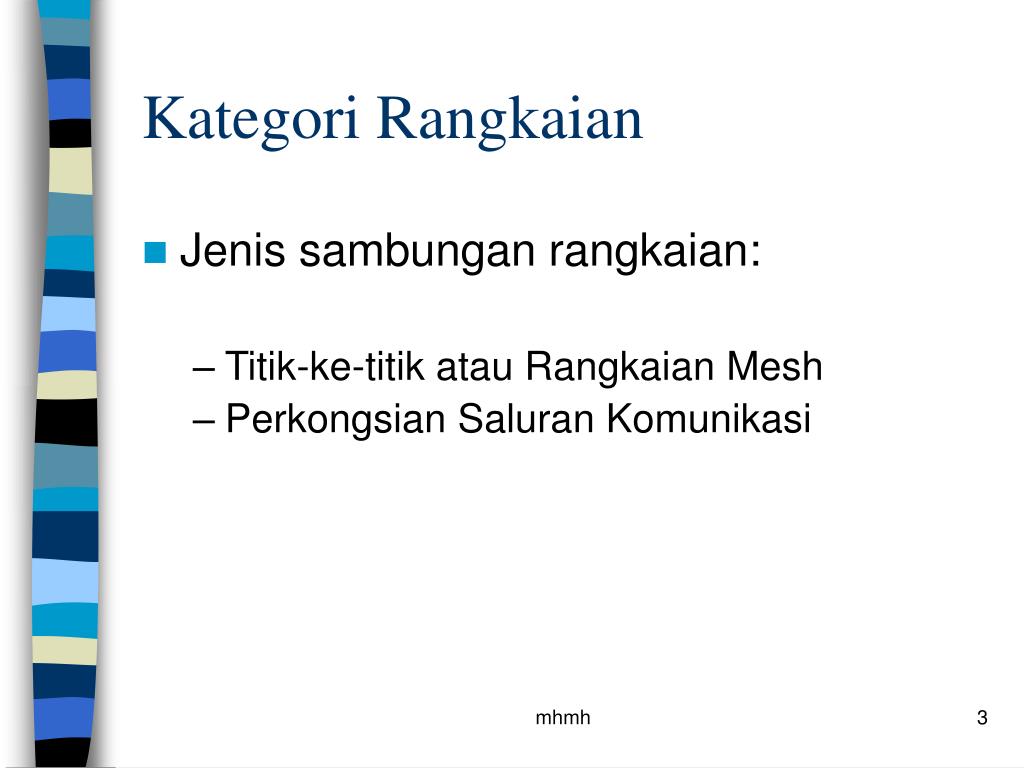 Kategori Rangkaian

Jenis sambungan rangkaian:

– Titik-ke-titik atau Rangkaian Mesh
– Perkongsian Saluran Komunikasi

mhmh

3